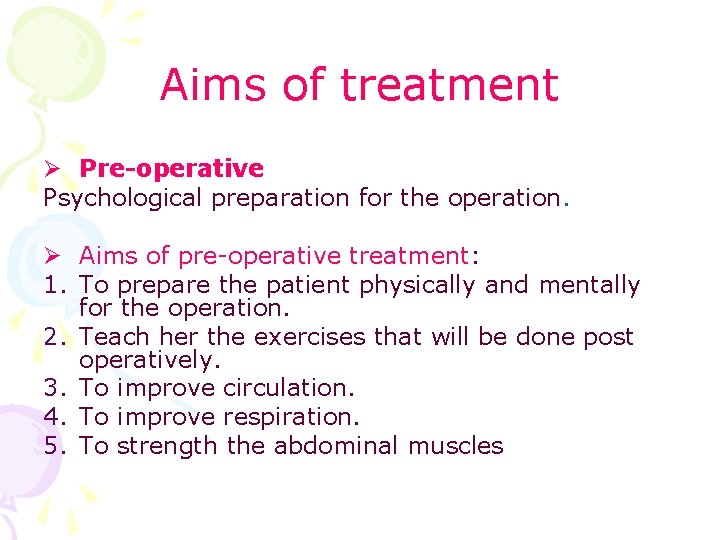 Aims of treatment

➢ Pre-operative
Psychological preparation for the operation.

➢ Aims of pre-operative treatment:
1. To prepare the patient physically and mentally for the operation.
2. Teach her the exercises that will be done post operatively.
3. To improve circulation.
4. To improve respiration.
5. To strength the abdominal muscles